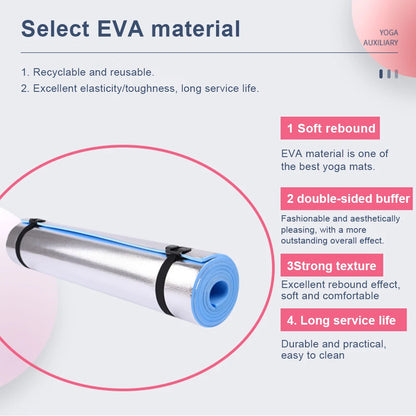 Select EVA material

YOGA
AUXILIARY

1. Recyclable and reusable.
2. Excellent elasticity/toughness, long service life.

1 Soft rebound

EVA material is one of the best yoga mats.

2 double-sided buffer

Fashionable and aesthetically pleasing, with a more outstanding overall effect.

3Strong texture

Excellent rebound effect, soft and comfortable

4. Long service life

Durable and practical, easy to clean